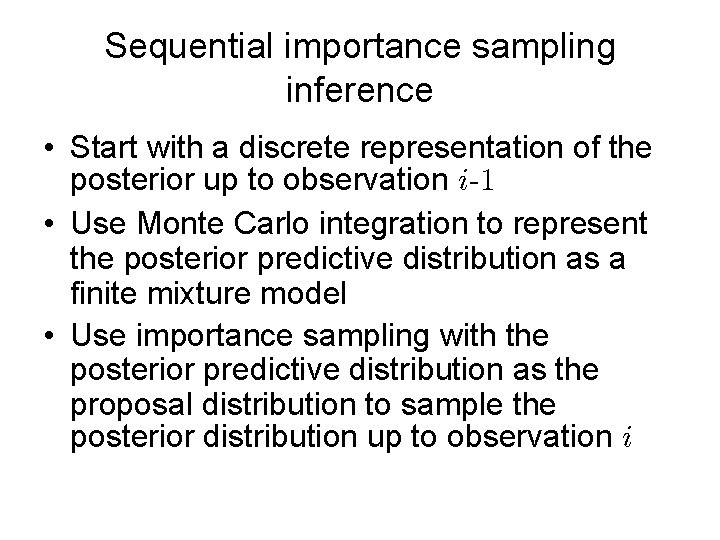 Sequential importance sampling inference

• Start with a discrete representation of the posterior up to observation $i$-$1$
• Use Monte Carlo integration to represent the posterior predictive distribution as a finite mixture model
• Use importance sampling with the posterior predictive distribution as the proposal distribution to sample the posterior distribution up to observation $i$